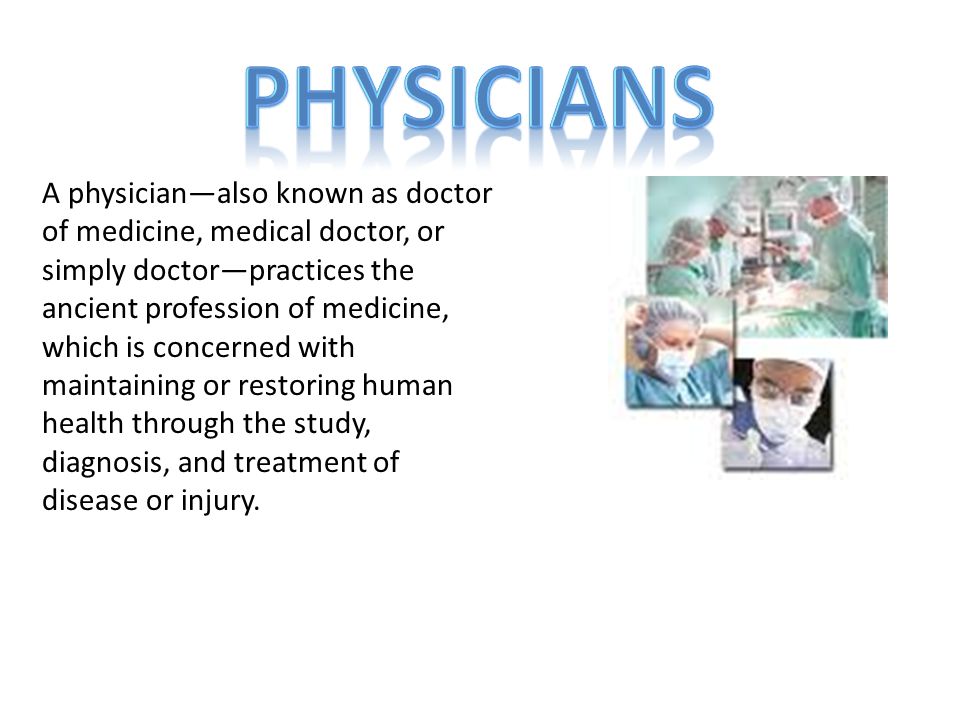 PHYSICIANS

A physician—also known as doctor of medicine, medical doctor, or simply doctor—practices the ancient profession of medicine, which is concerned with maintaining or restoring human health through the study, diagnosis, and treatment of disease or injury.